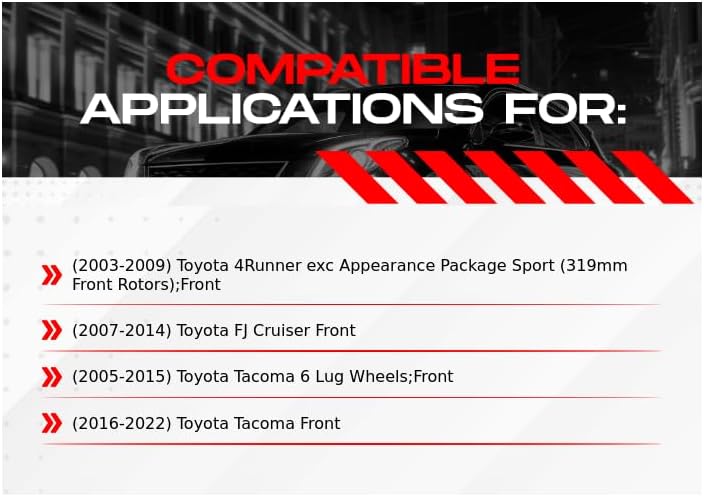 COMPATIBLE
APPLICATIONS FOR:

(2003-2009) Toyota 4Runner exc Appearance Package Sport (319mm Front Rotors);Front

(2007-2014) Toyota FJ Cruiser Front

(2005-2015) Toyota Tacoma 6 Lug Wheels;Front

(2016-2022) Toyota Tacoma Front